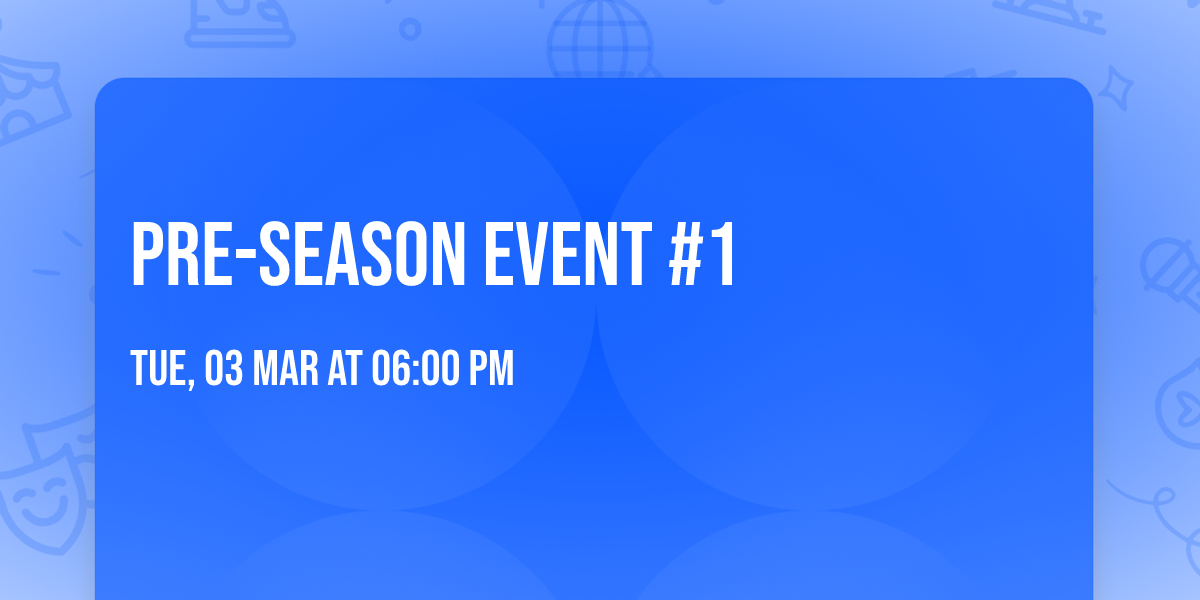 PRE-SEASON EVENT #1

TUE, 03 MAR AT 06:00 PM